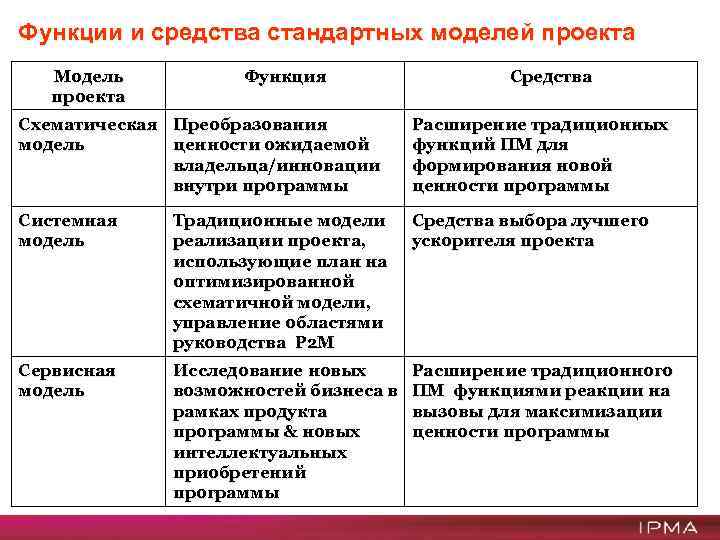 Функции и средства стандартных моделей проекта

| Модель проекта | Функция | Средства |
|---|---|---|
| Схематическая модель | Преобразования ценности ожидаемой владельца/инновации внутри программы | Расширение традиционных функций ПМ для формирования новой ценности программы |
| Системная модель | Традиционные модели реализации проекта, использующие план на оптимизированной схематичной модели, управление областями руководства P2M | Средства выбора лучшего ускорителя проекта |
| Сервисная модель | Исследование новых возможностей бизнеса в рамках продукта программы & новых интеллектуальных приобретений программы | Расширение традиционного ПМ функциями реакции на вызовы для максимизации ценности программы |

IPMA